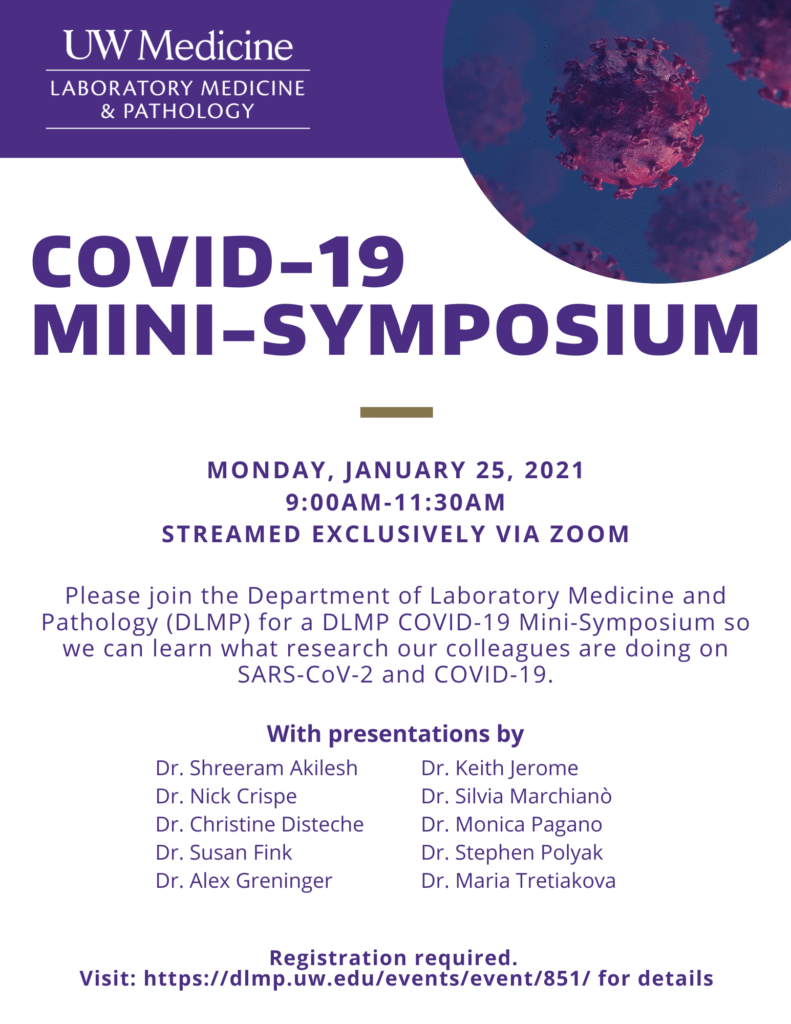 UW Medicine
LABORATORY MEDICINE & PATHOLOGY

COVID-19 MINI-SYMPOSIUM

MONDAY, JANUARY 25, 2021
9:00AM-11:30AM
STREAMED EXCLUSIVELY VIA ZOOM

Please join the Department of Laboratory Medicine and Pathology (DLMP) for a DLMP COVID-19 Mini-Symposium so we can learn what research our colleagues are doing on SARS-CoV-2 and COVID-19.

With presentations by

Dr. Shreeram Akilesh
Dr. Nick Crispe
Dr. Christine Disteche
Dr. Susan Fink
Dr. Alex Greninger

Dr. Keith Jerome
Dr. Silvia Marchianò
Dr. Monica Pagano
Dr. Stephen Polyak
Dr. Maria Tretiakova

Registration required.
Visit: https://dlmp.uw.edu/events/event/851/ for details